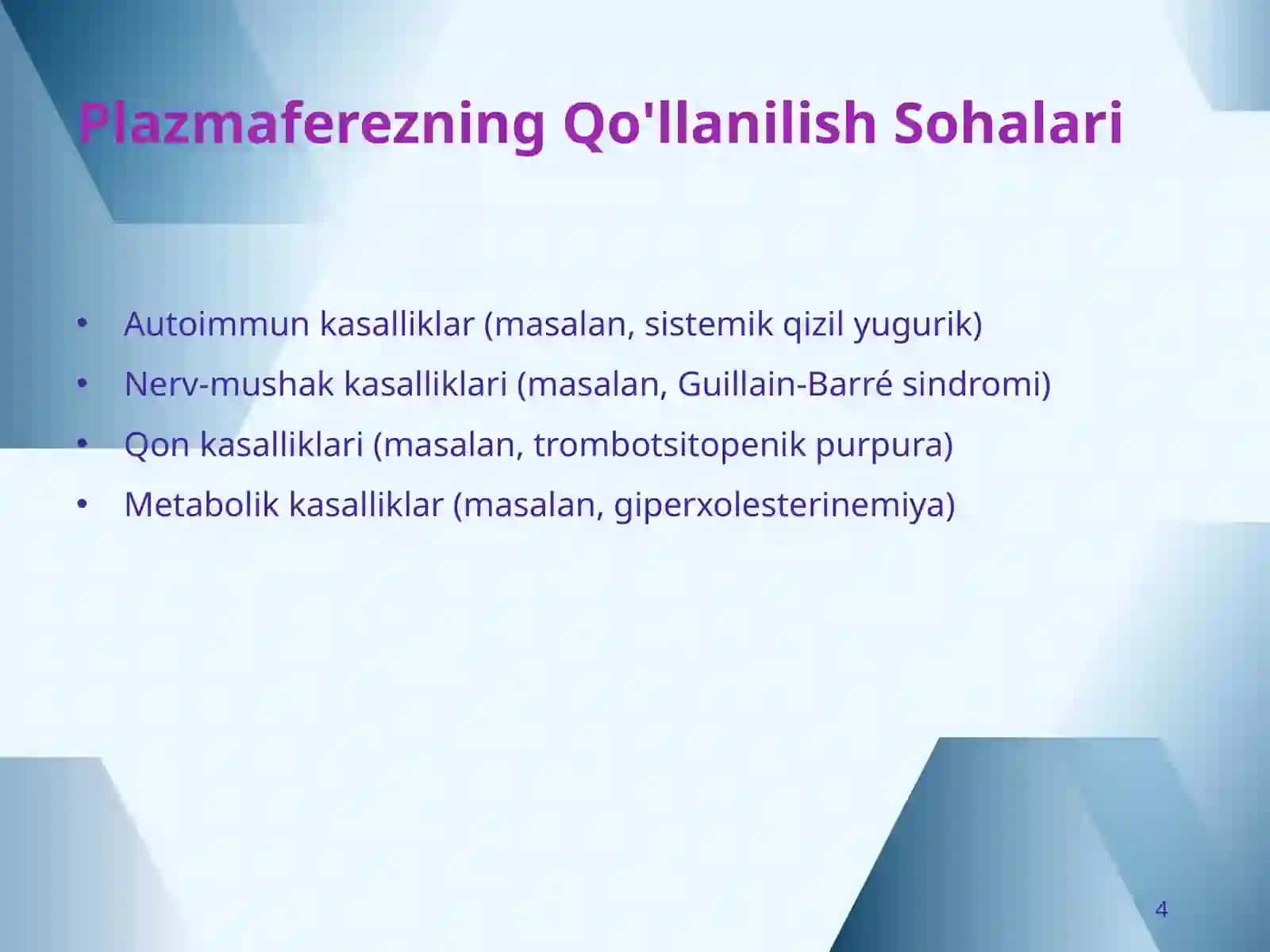 Plazmaferezning Qo'llanilish Sohalari

• Autoimmun kasalliklar (masalan, sistemik qizil yugurik)
• Nerv-mushak kasalliklari (masalan, Guillain-Barré sindromi)
• Qon kasalliklari (masalan, trombotsitopenik purpura)
• Metabolik kasalliklar (masalan, giperxolesterinemiya)

4